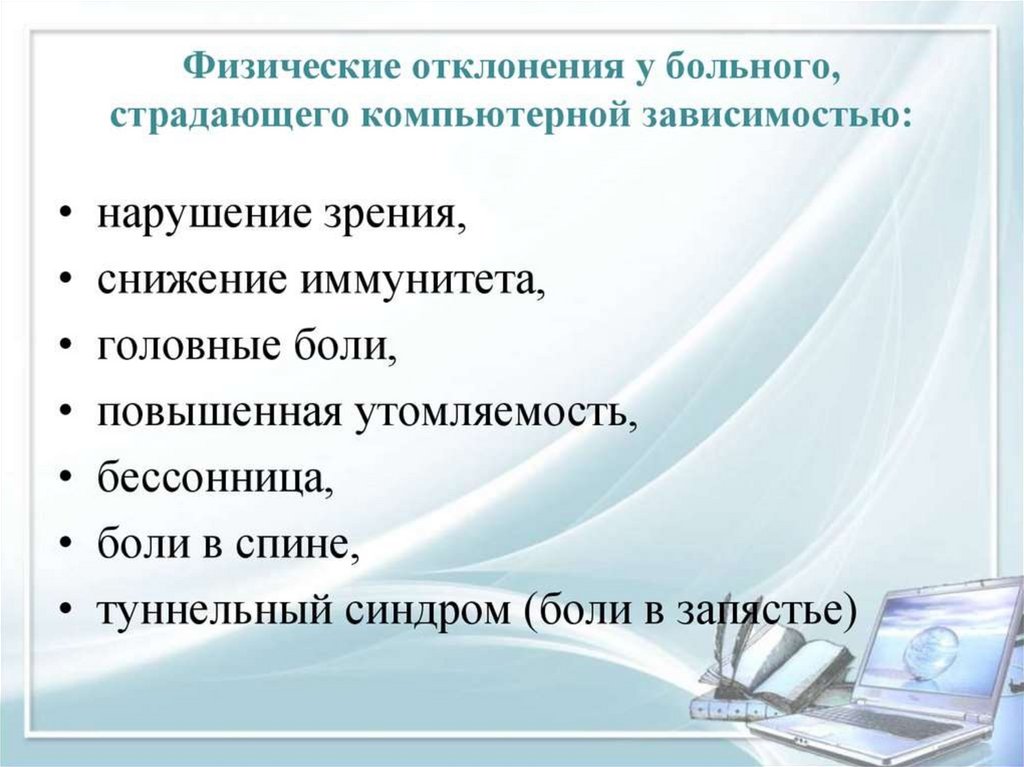 Физические отклонения у больного, страдающего компьютерной зависимостью:

• нарушение зрения,
• снижение иммунитета,
• головные боли,
• повышенная утомляемость,
• бессонница,
• боли в спине,
• туннельный синдром (боли в запястье)